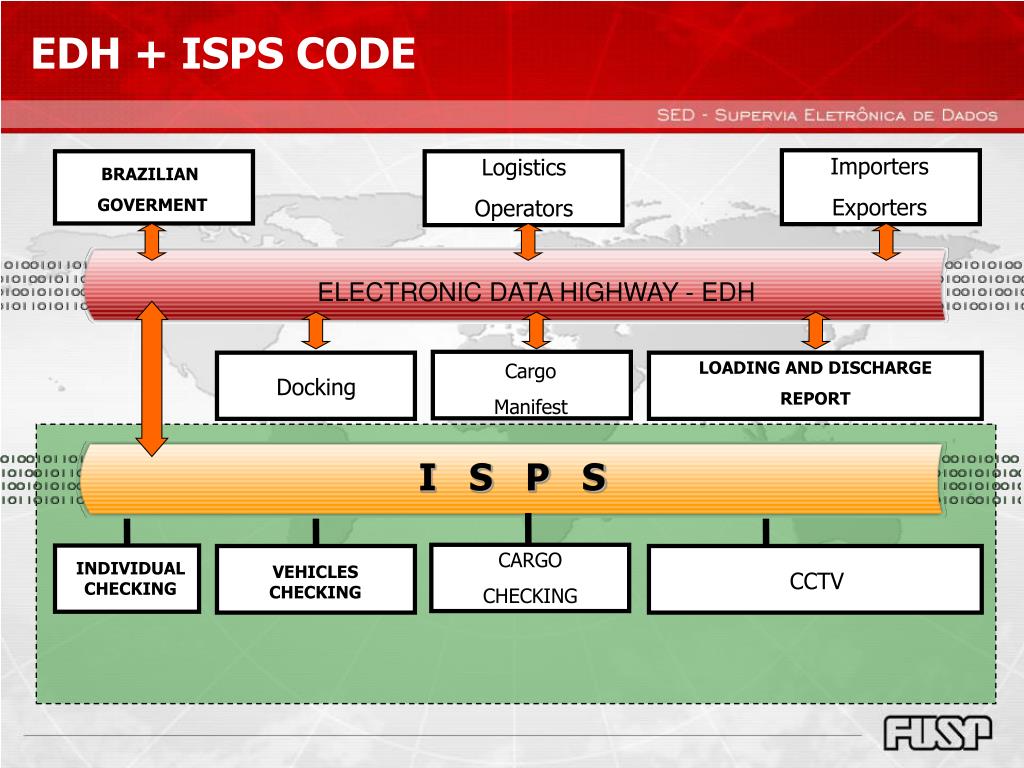 EDH + ISPS CODE

SED - Supervia Eletrônica de Dados

BRAZILIAN GOVERMENT

Logistics Operators

Importers Exporters

ELECTRONIC DATA HIGHWAY - EDH

Docking

Cargo Manifest

LOADING AND DISCHARGE REPORT

I S P S

INDIVIDUAL CHECKING

VEHICLES CHECKING

CARGO CHECKING

CCTV

FUSP